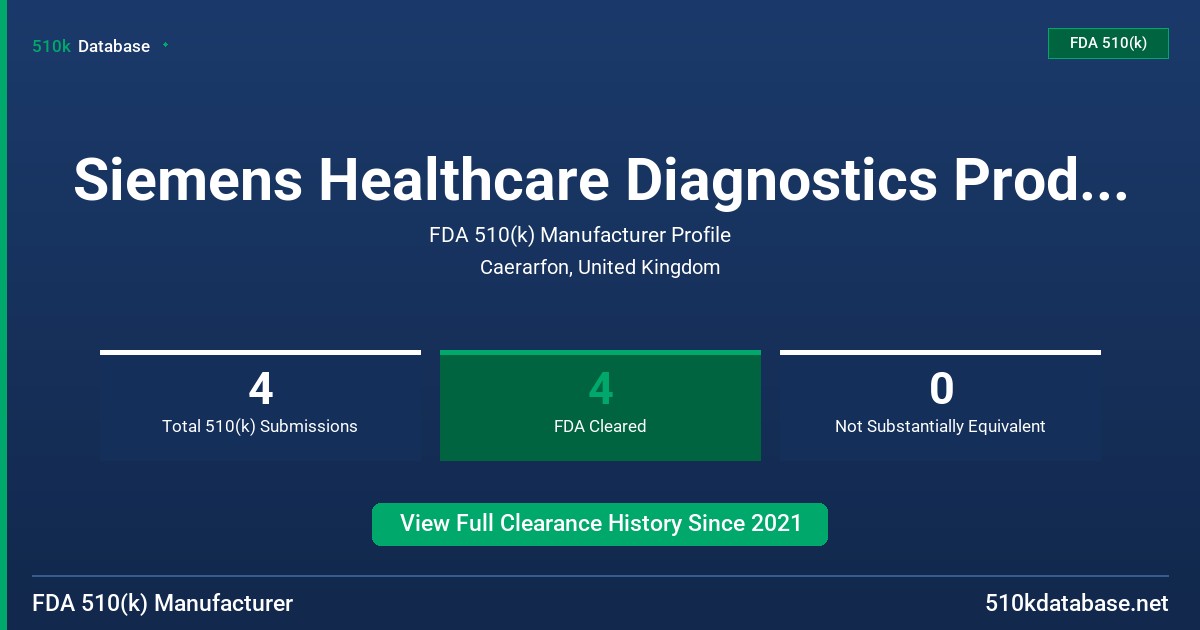 510k Database

FDA 510(k)

Siemens Healthcare Diagnostics Prod...

FDA 510(k) Manufacturer Profile

Caerarfon, United Kingdom

4
Total 510(k) Submissions

4
FDA Cleared

0
Not Substantially Equivalent

View Full Clearance History Since 2021

FDA 510(k) Manufacturer

510kdatabase.net